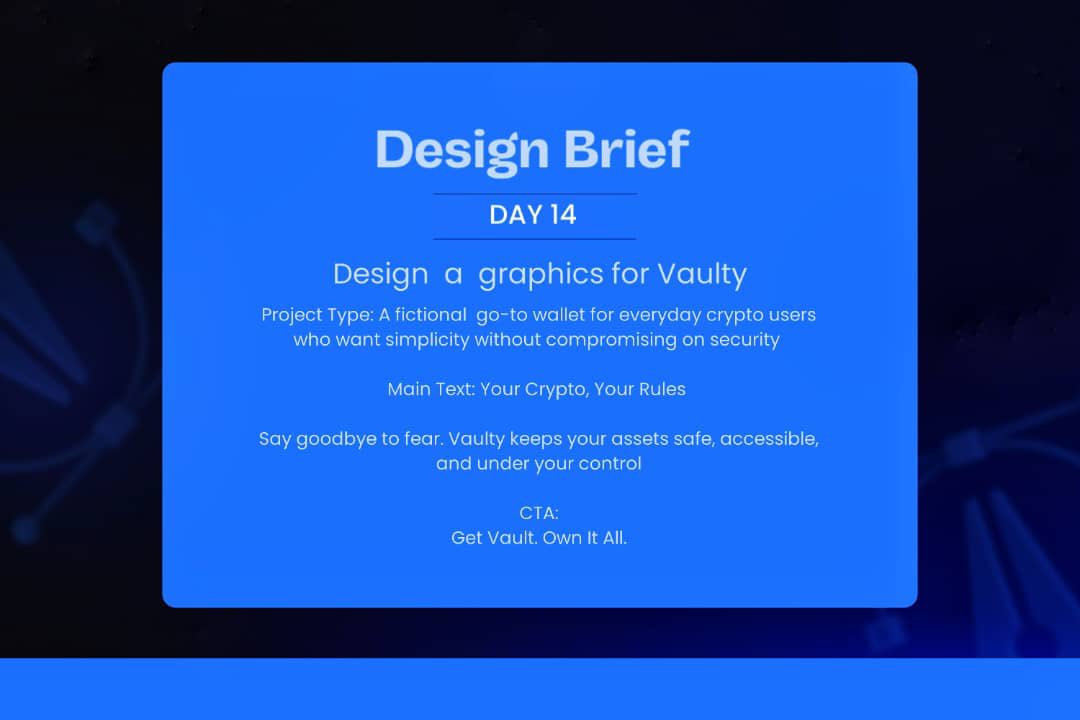 Design Brief

DAY 14

Design a graphics for Vaulty

Project Type: A fictional go-to wallet for everyday crypto users who want simplicity without compromising on security

Main Text: Your Crypto, Your Rules

Say goodbye to fear. Vaulty keeps your assets safe, accessible, and under your control

CTA:
Get Vault. Own It All.